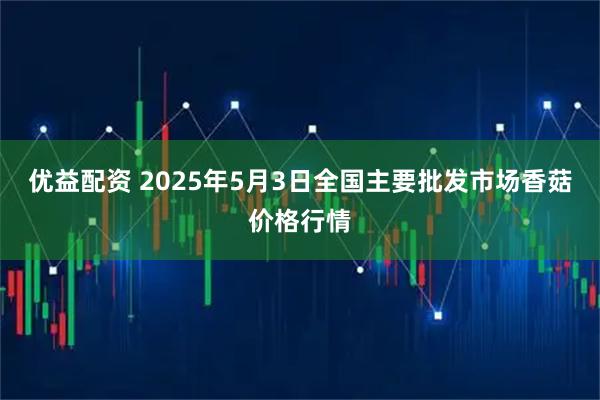 优益配资 2025年5月3日全国主要批发市场香菇价格行情